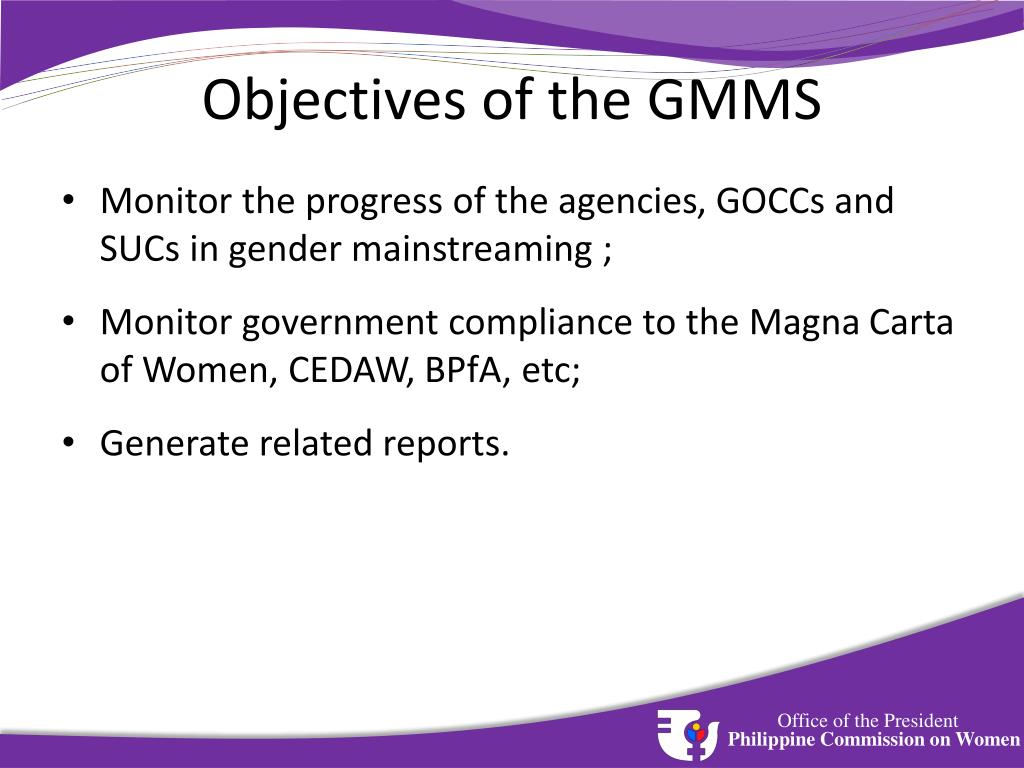 Objectives of the GMMS

• Monitor the progress of the agencies, GOCCs and SUCs in gender mainstreaming ;

• Monitor government compliance to the Magna Carta of Women, CEDAW, BPfA, etc;

• Generate related reports.

Office of the President
Philippine Commission on Women